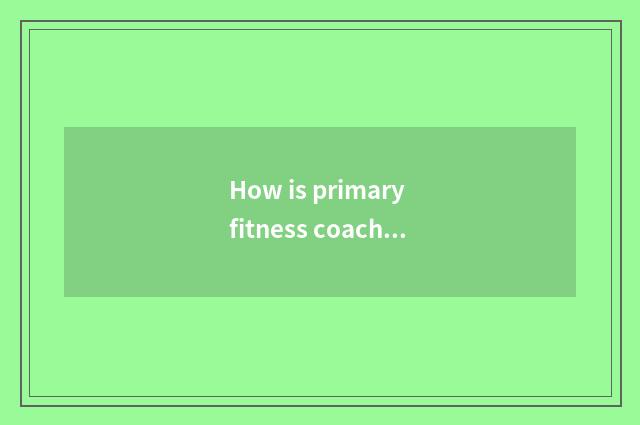 How is primary fitness coach...